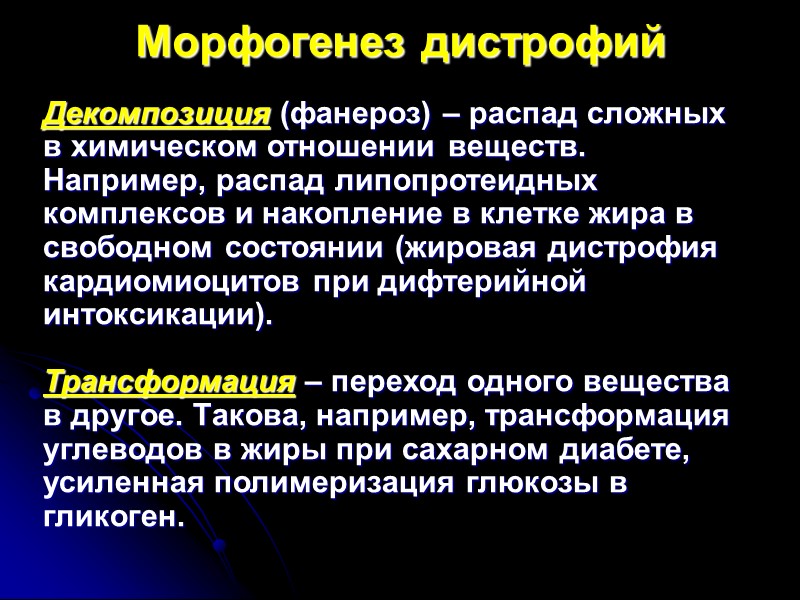 Морфогенез дистрофий

Декомпозиция (фанероз) – распад сложных в химическом отношении веществ. Например, распад липопротеидных комплексов и накопление в клетке жира в свободном состоянии (жировая дистрофия кардиомиоцитов при дифтерийной интоксикации).

Трансформация – переход одного вещества в другое. Такова, например, трансформация углеводов в жиры при сахарном диабете, усиленная полимеризация глюкозы в гликоген.